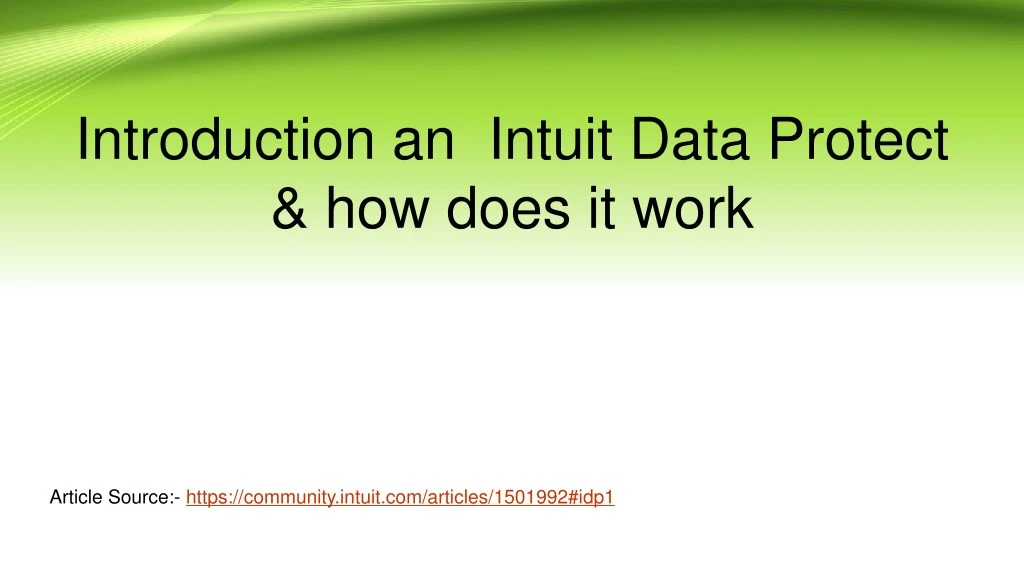 Introduction an Intuit Data Protect & how does it work

Article Source:- https://community.intuit.com/articles/1501992#idp1